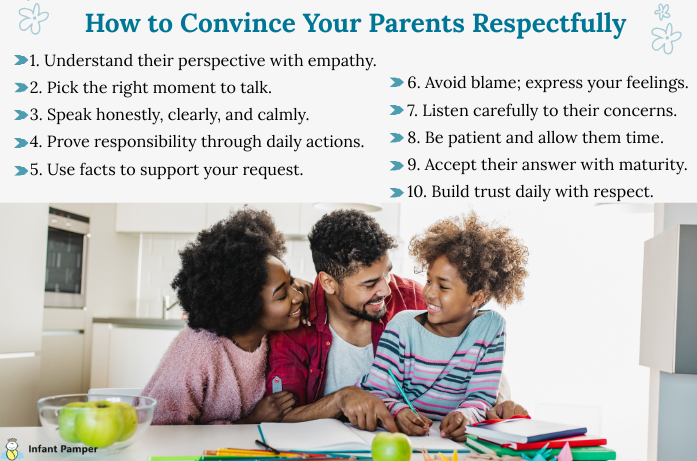 How to Convince Your Parents Respectfully

1. Understand their perspective with empathy.
2. Pick the right moment to talk.
3. Speak honestly, clearly, and calmly.
4. Prove responsibility through daily actions.
5. Use facts to support your request.

6. Avoid blame; express your feelings.
7. Listen carefully to their concerns.
8. Be patient and allow them time.
9. Accept their answer with maturity.
10. Build trust daily with respect.

Infant Pamper